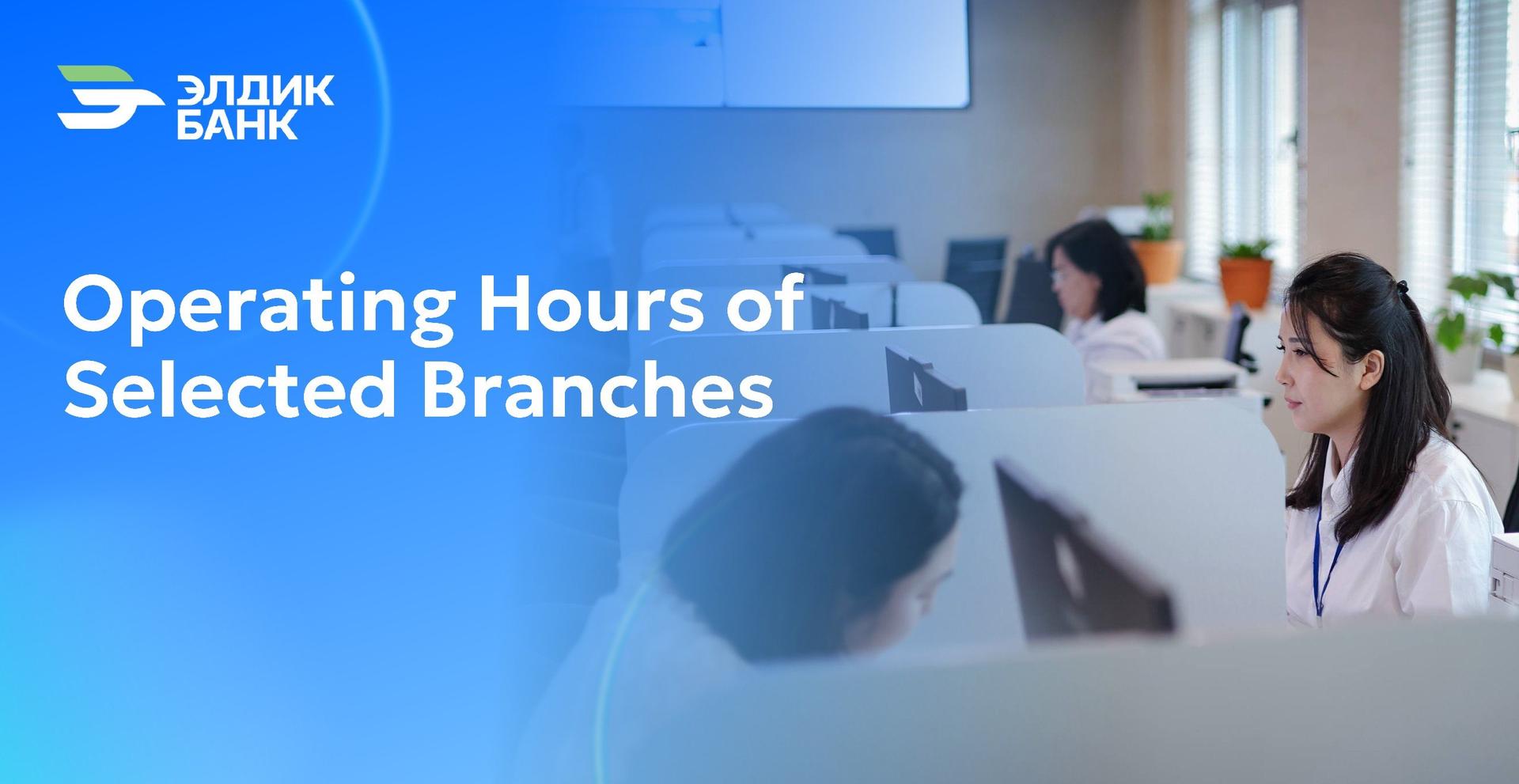 ЭЛДИК БАНК

Operating Hours of Selected Branches